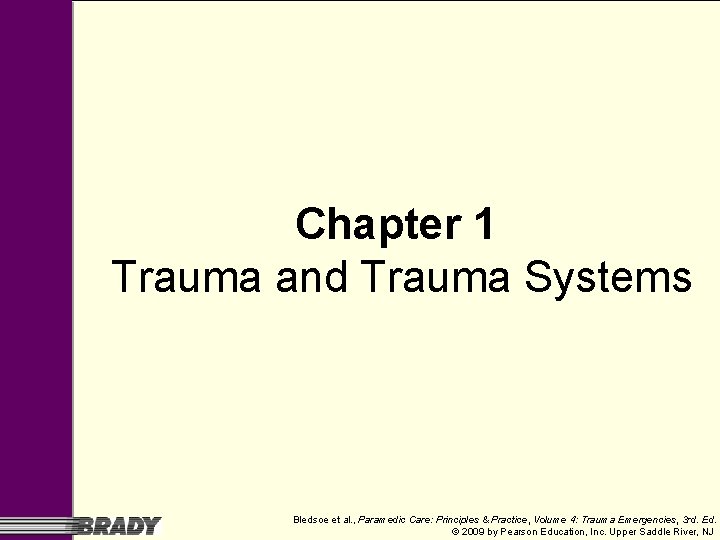 Chapter 1
Trauma and Trauma Systems

BRADY

Bledsoe et al., Paramedic Care: Principles & Practice, Volume 4: Trauma Emergencies, 3rd. Ed.
© 2009 by Pearson Education, Inc. Upper Saddle River, NJ